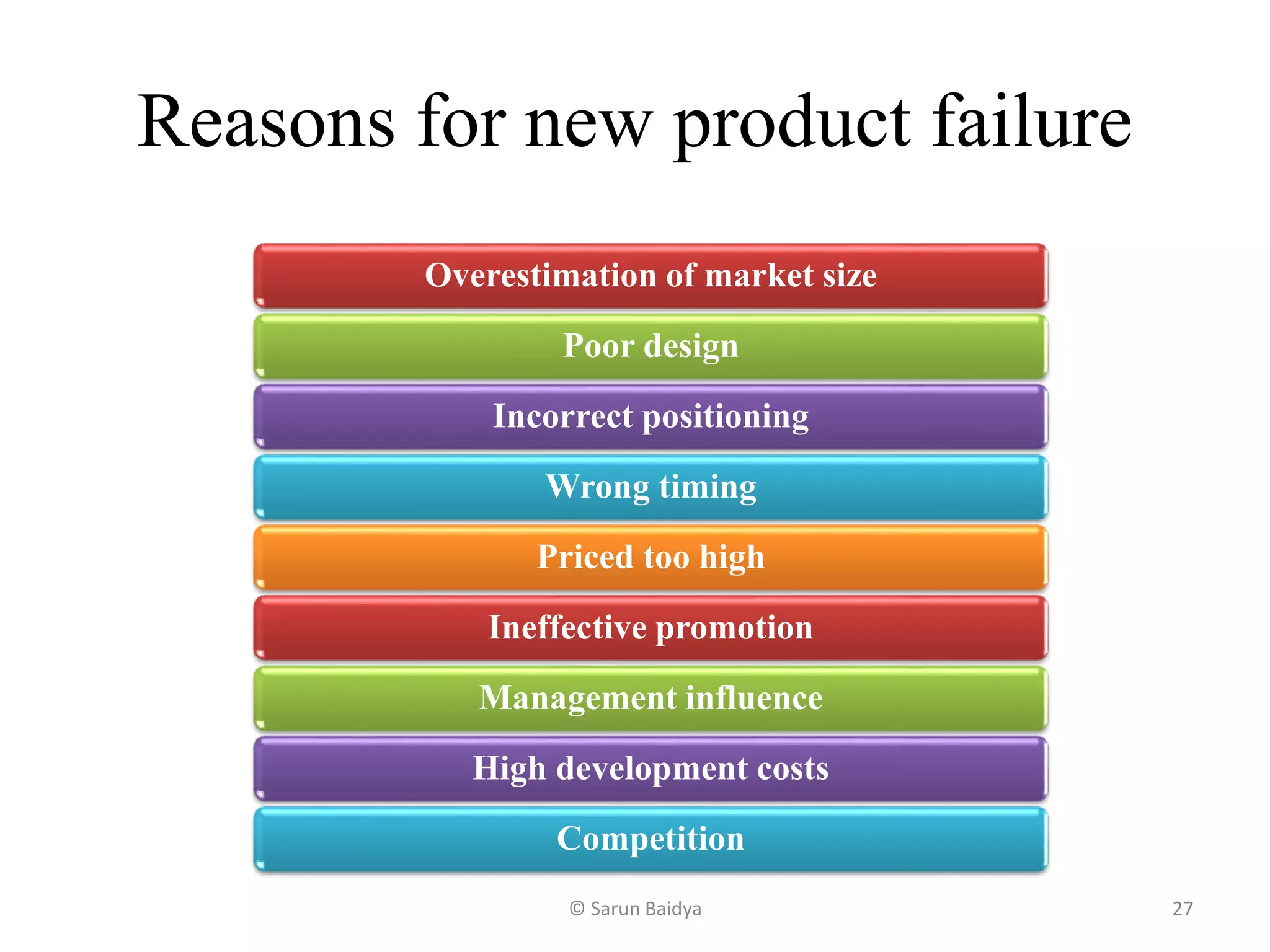 Reasons for new product failure

Overestimation of market size

Poor design

Incorrect positioning

Wrong timing

Priced too high

Ineffective promotion

Management influence

High development costs

Competition

© Sarun Baidya

27